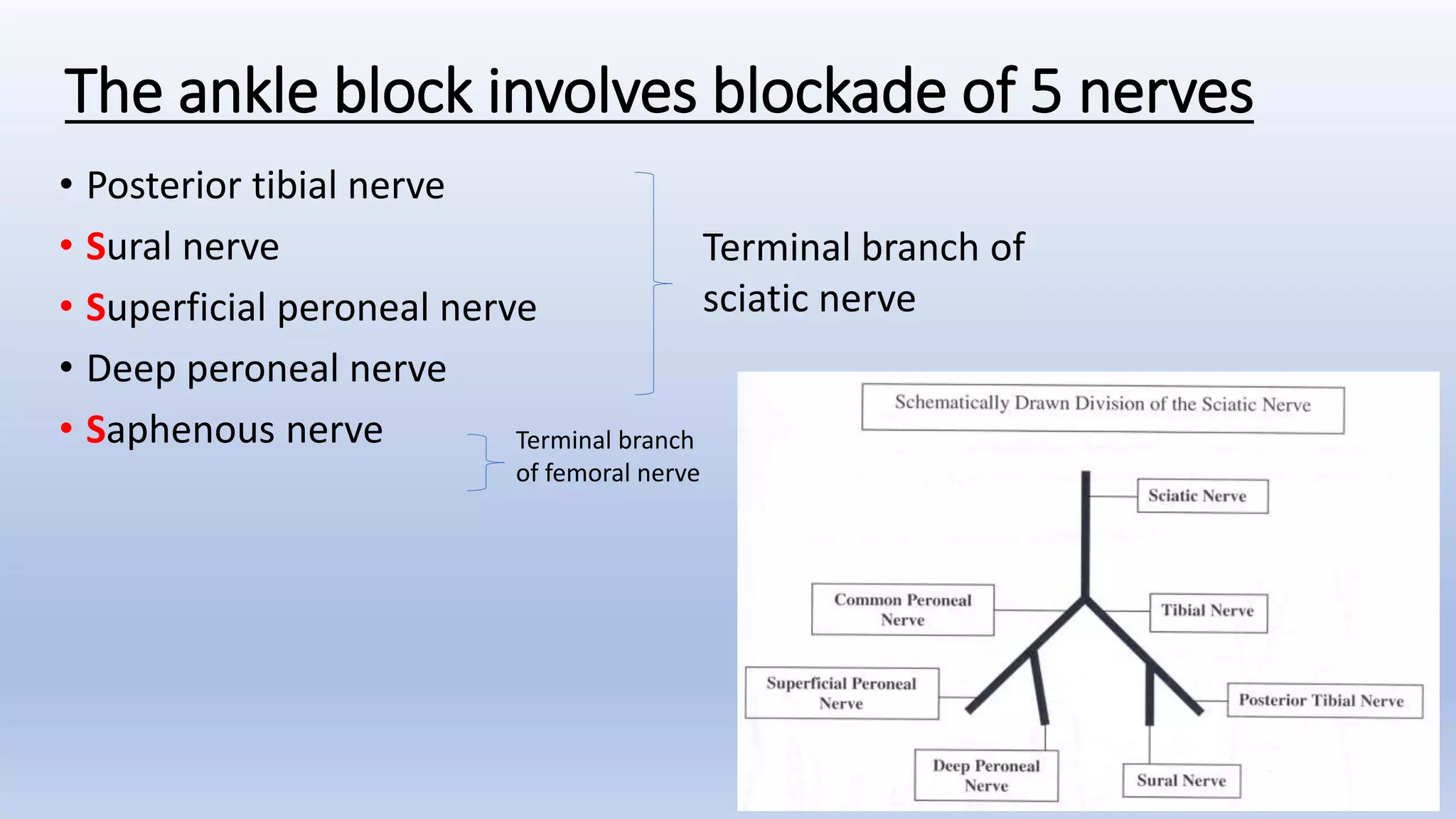 The ankle block involves blockade of 5 nerves

• Posterior tibial nerve
• Sural nerve
• Superficial peroneal nerve
• Deep peroneal nerve
• Saphenous nerve

Terminal branch of sciatic nerve

Terminal branch of femoral nerve

Schematically Drawn Division of the Sciatic Nerve

Sciatic Nerve

Common Peroneal Nerve

Tibial Nerve

Superficial Peroneal Nerve

Posterior Tibial Nerve

Deep Peroneal Nerve

Sural Nerve